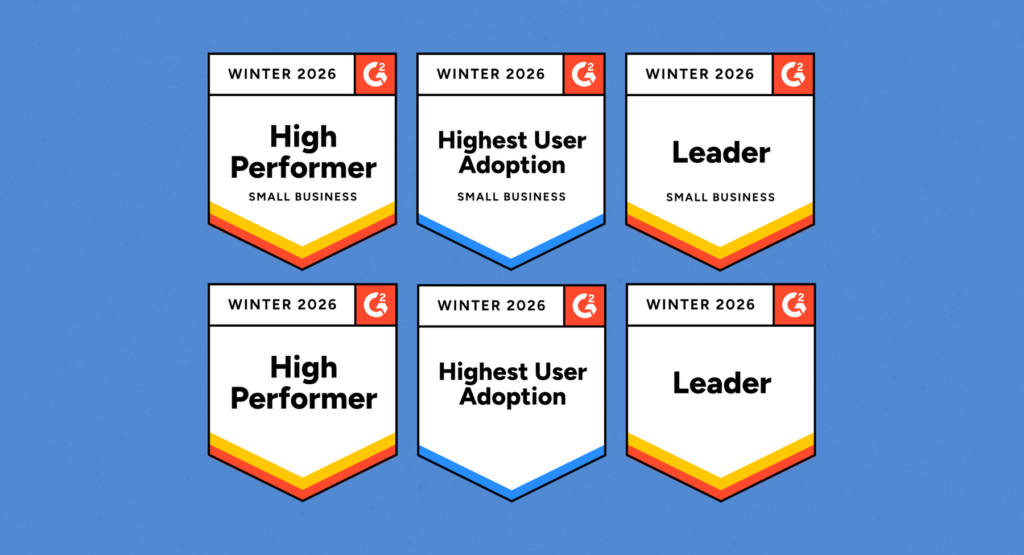 WINTER 2026 G2

High Performer

SMALL BUSINESS

WINTER 2026 G2

Highest User Adoption

SMALL BUSINESS

WINTER 2026 G2

Leader

SMALL BUSINESS

WINTER 2026 G2

High Performer

WINTER 2026 G2

Highest User Adoption

WINTER 2026 G2

Leader